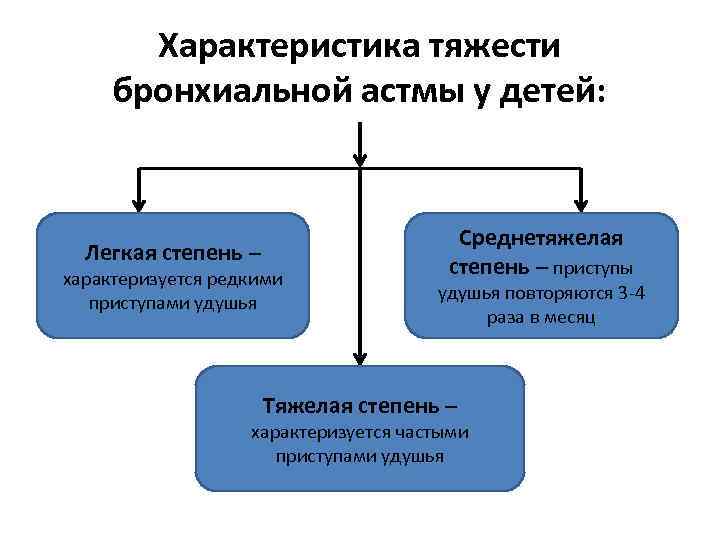 Характеристика тяжести бронхиальной астмы у детей:

Легкая степень – характеризуется редкими приступами удушья

Среднетяжелая степень – приступы удушья повторяются 3-4 раза в месяц

Тяжелая степень – характеризуется частыми приступами удушья